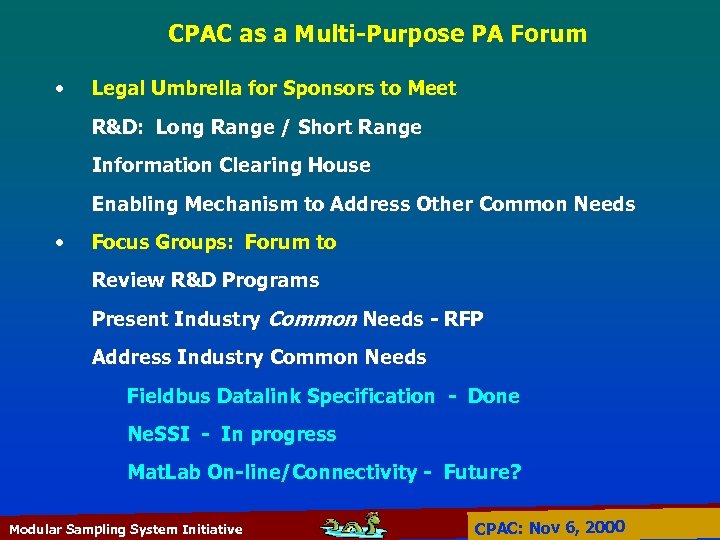 CPAC as a Multi-Purpose PA Forum

• Legal Umbrella for Sponsors to Meet

R&D: Long Range / Short Range

Information Clearing House

Enabling Mechanism to Address Other Common Needs

• Focus Groups: Forum to

Review R&D Programs

Present Industry Common Needs - RFP

Address Industry Common Needs

Fieldbus Datalink Specification - Done

NeSSI - In progress

MatLab On-line/Connectivity - Future?

Modular Sampling System Initiative

CPAC: Nov 6, 2000